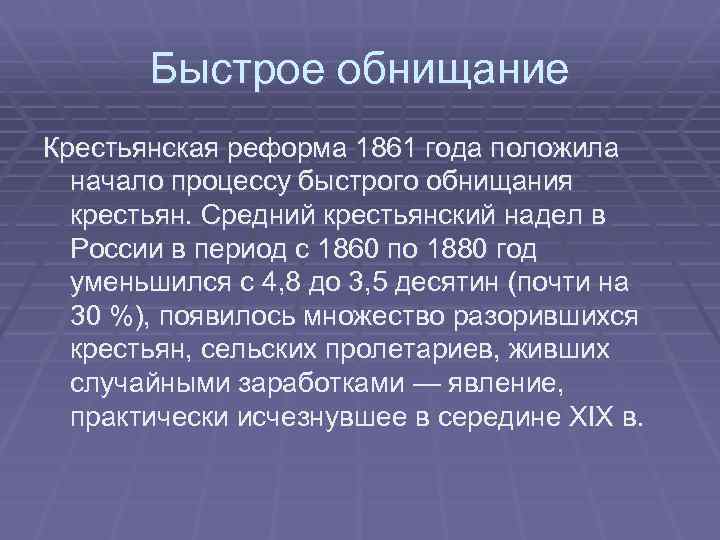 Быстрое обнищание

Крестьянская реформа 1861 года положила начало процессу быстрого обнищания крестьян. Средний крестьянский надел в России в период с 1860 по 1880 год уменьшился с 4,8 до 3,5 десятин (почти на 30 %), появилось множество разорившихся крестьян, сельских пролетариев, живших случайными заработками — явление, практически исчезнувшее в середине XIX в.